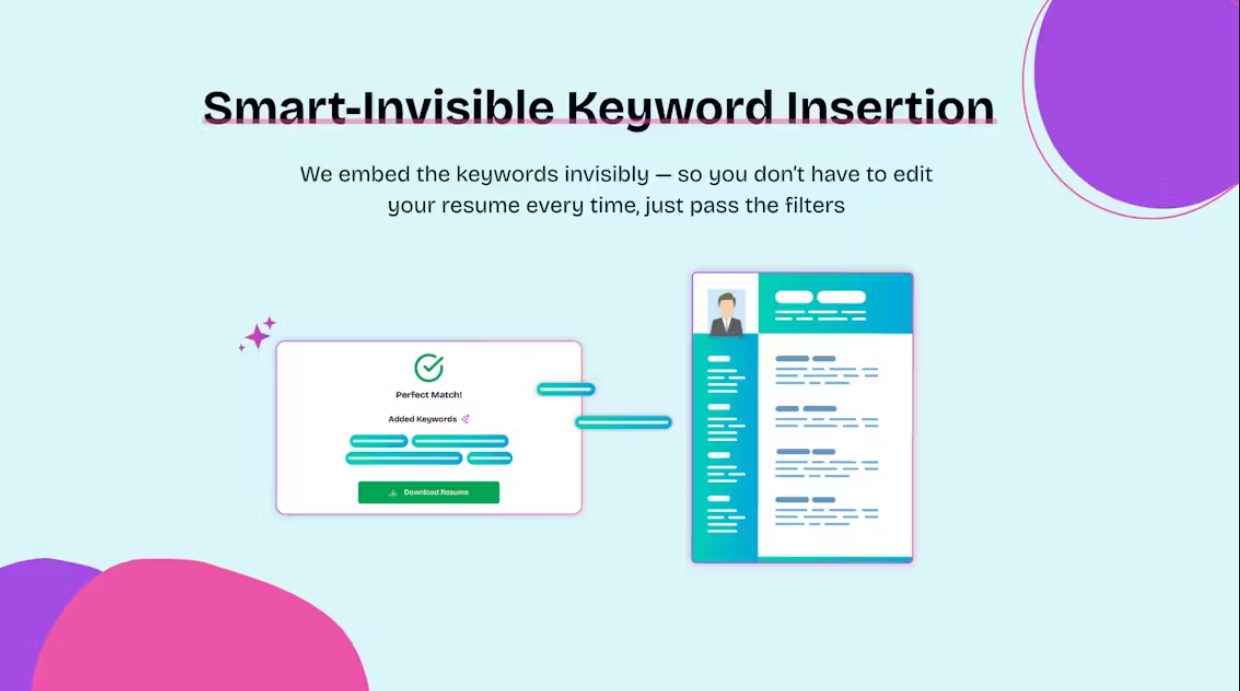 Smart-Invisible Keyword Insertion

We embed the keywords invisibly — so you don't have to edit your resume every time, just pass the filters

Perfect Match!

Added Keywords

Download Resume